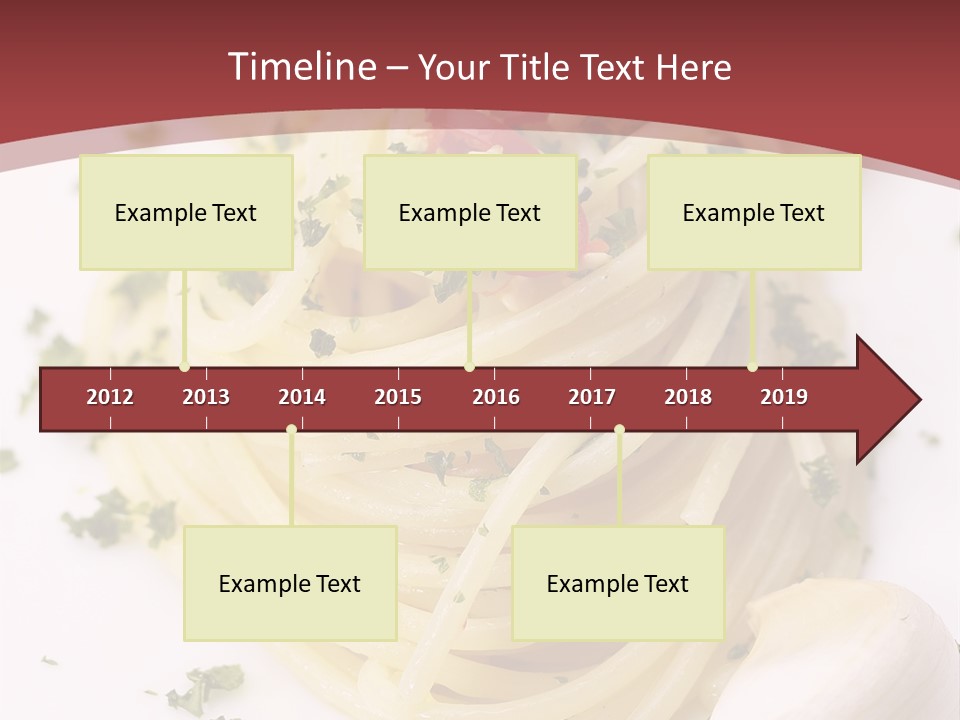 Timeline – Your Title Text Here

Example Text

Example Text

Example Text

2012 2013 2014 2015 2016 2017 2018 2019

Example Text

Example Text